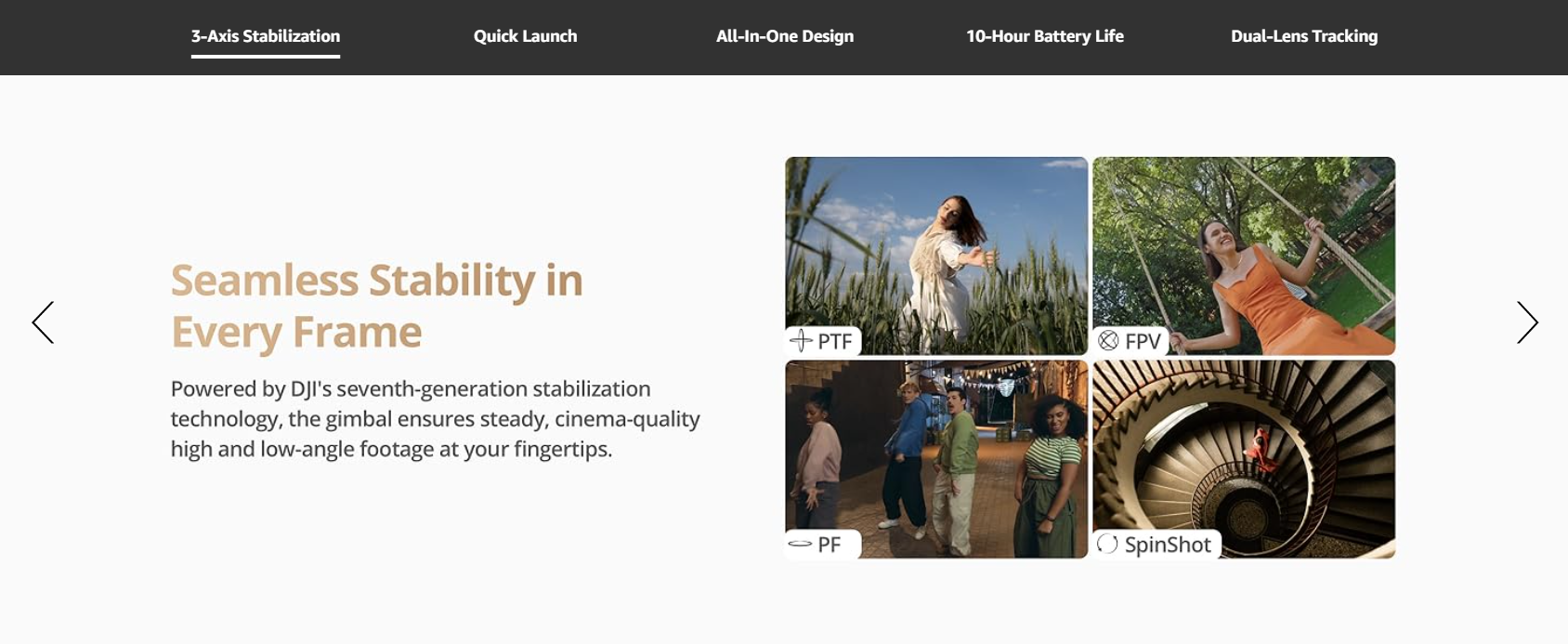 3-Axis Stabilization Quick Launch All-In-One Design 10-Hour Battery Life Dual-Lens Tracking

Seamless Stability in Every Frame

Powered by DJI's seventh-generation stabilization technology, the gimbal ensures steady, cinema-quality high and low-angle footage at your fingertips.

PTF

FPV

PF

SpinShot